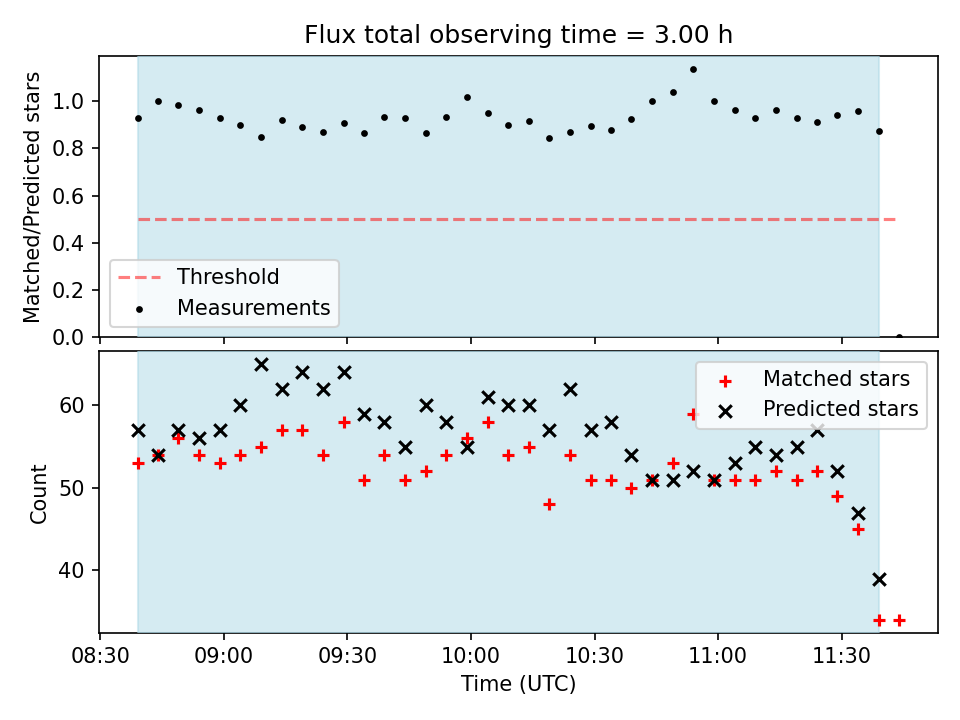 Flux total observing time = 3.00 h

Matched/Predicted stars

1.0
0.8
0.6
0.4
0.2
0.0

Threshold
Measurements

Count

60
50
40

Matched stars
Predicted stars

08:30
09:00
09:30
10:00
10:30
11:00
11:30

Time (UTC)